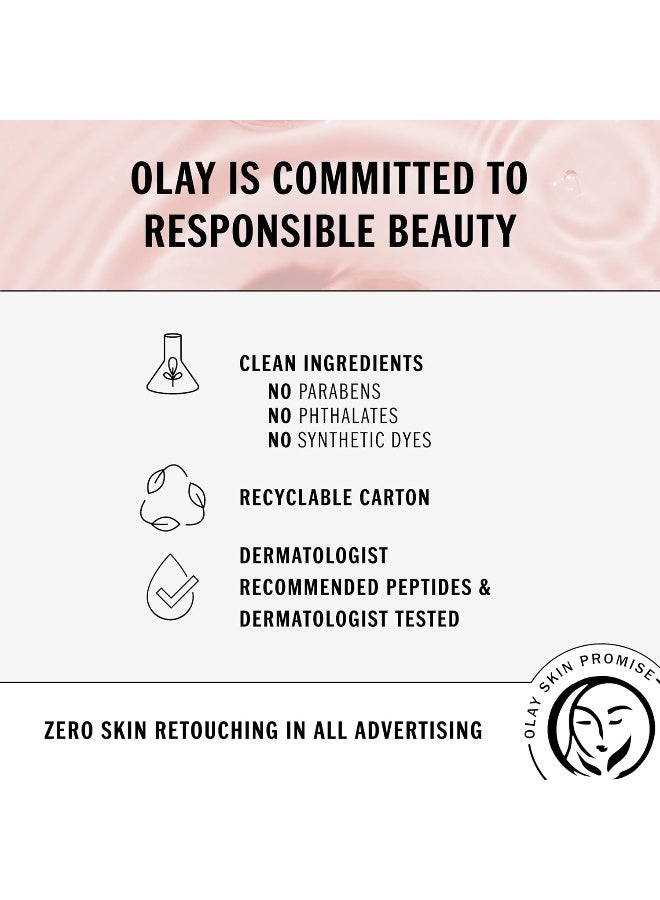 OLAY IS COMMITTED TO RESPONSIBLE BEAUTY

CLEAN INGREDIENTS
NO PARABENS
NO PHTHALATES
NO SYNTHETIC DYES

RECYCLABLE CARTON

DERMATOLOGIST RECOMMENDED PEPTIDES & DERMATOLOGIST TESTED

ZERO SKIN RETOUCHING IN ALL ADVERTISING

OLAY SKIN PROMISE